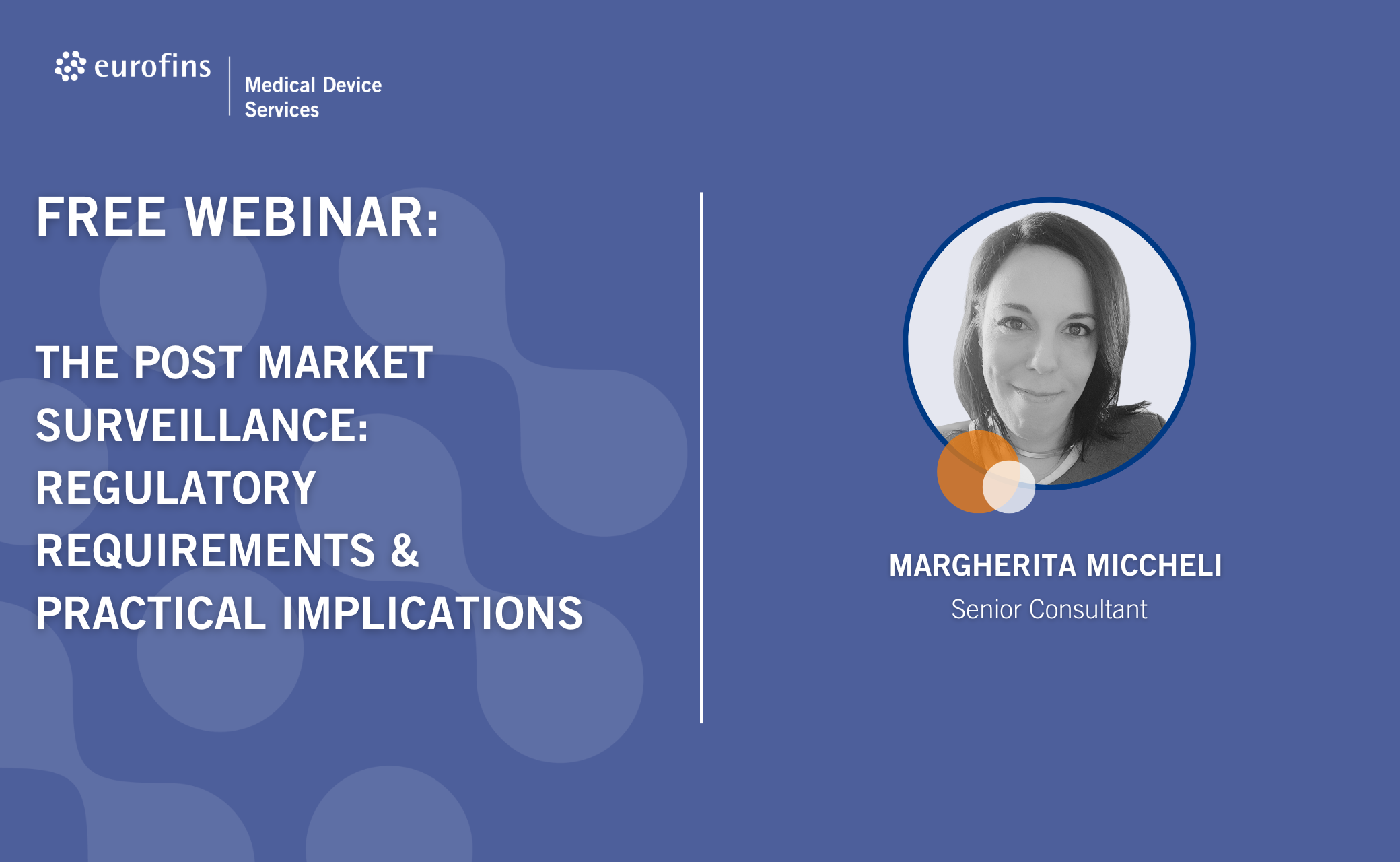 eurofins
Medical Device Services

FREE WEBINAR:

THE POST MARKET SURVEILLANCE: REGULATORY REQUIREMENTS & PRACTICAL IMPLICATIONS

MARGHERITA MICCHELI
Senior Consultant